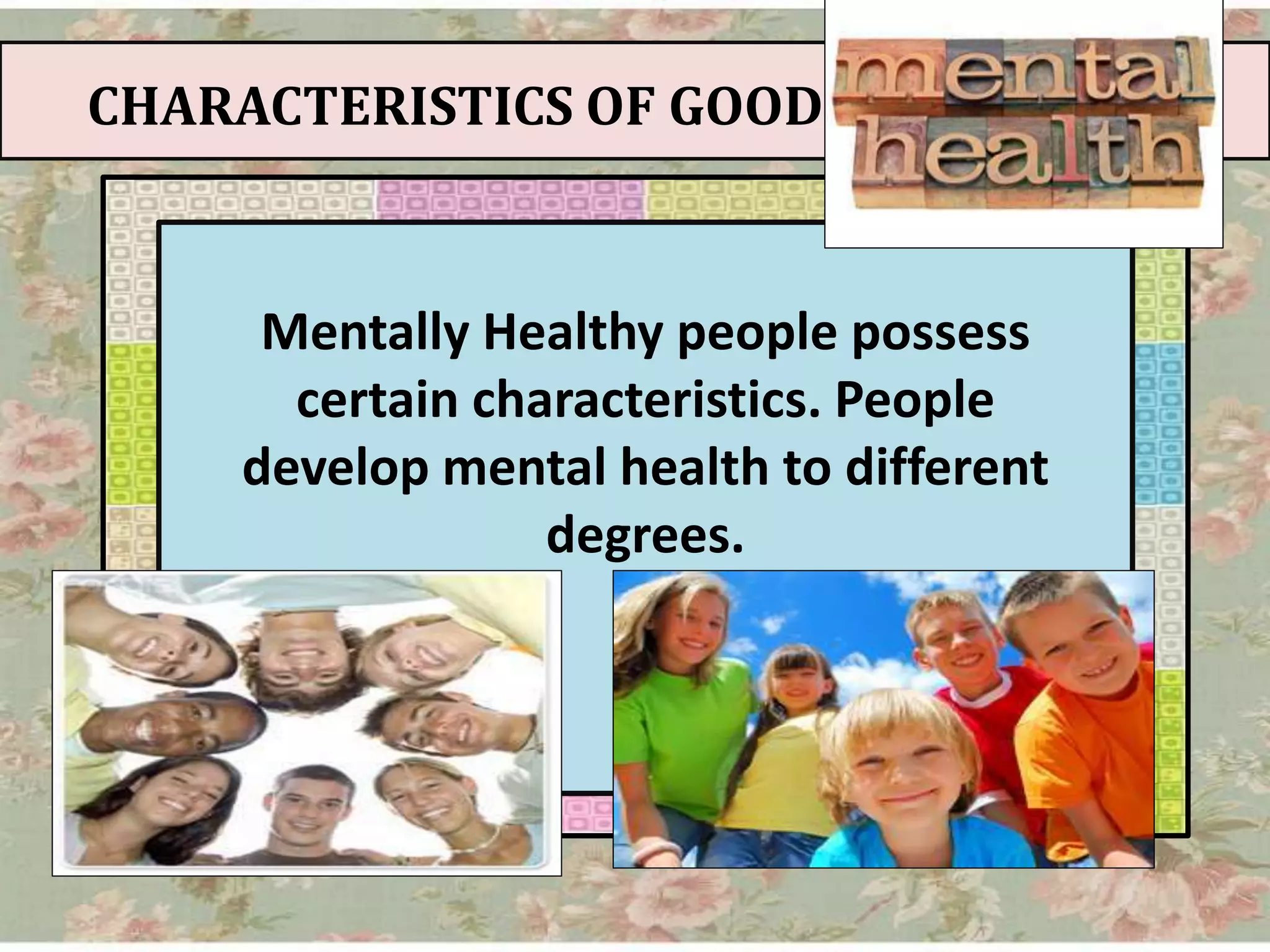 CHARACTERISTICS OF GOOD

mental health

Mentally Healthy people possess certain characteristics. People develop mental health to different degrees.